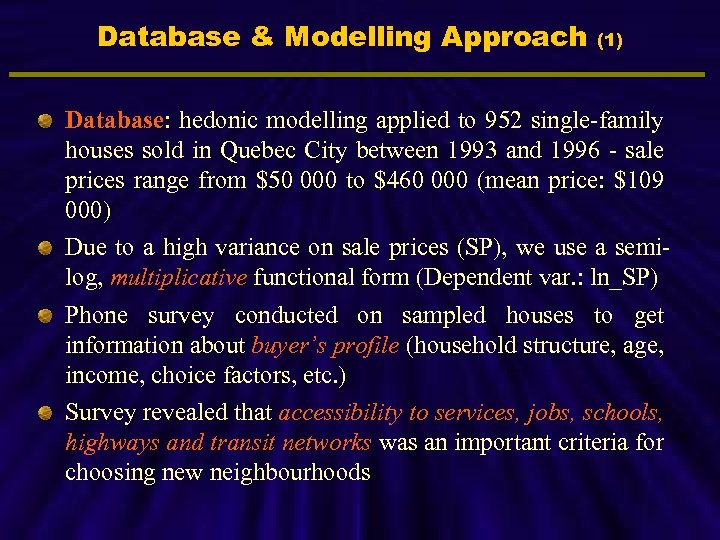 Database & Modelling Approach (1)

Database: hedonic modelling applied to 952 single-family houses sold in Quebec City between 1993 and 1996 - sale prices range from \$50 000 to \$460 000 (mean price: \$109 000)

Due to a high variance on sale prices (SP), we use a semi-log, multiplicative functional form (Dependent var.: ln_SP)

Phone survey conducted on sampled houses to get information about buyer's profile (household structure, age, income, choice factors, etc.)

Survey revealed that accessibility to services, jobs, schools, highways and transit networks was an important criteria for choosing new neighbourhoods